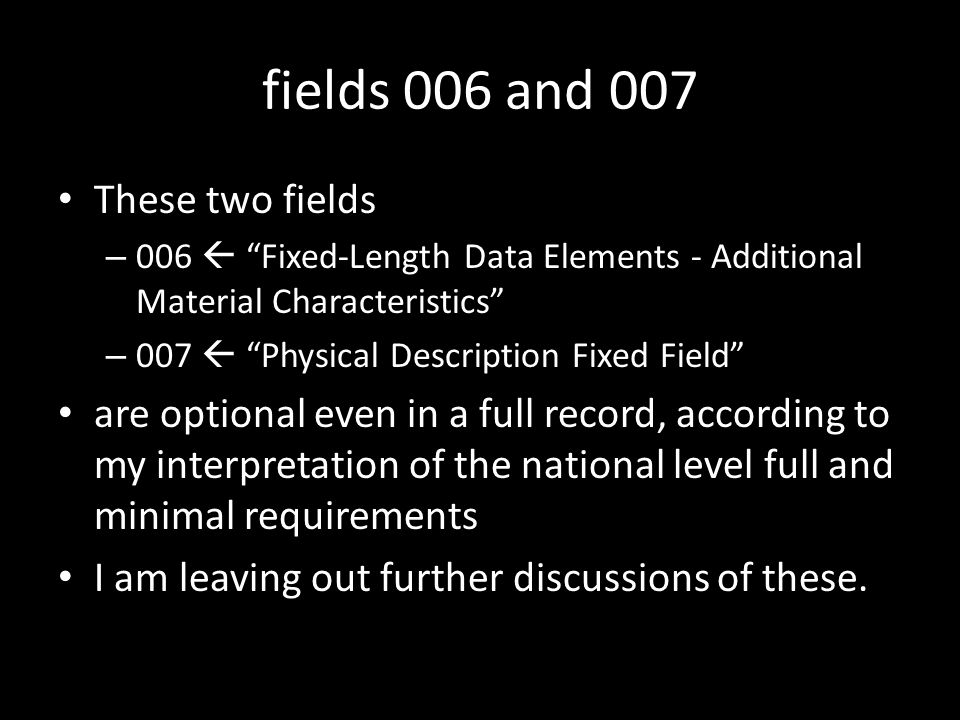 fields 006 and 007

• These two fields
  – 006 ← “Fixed-Length Data Elements - Additional Material Characteristics”
  – 007 ← “Physical Description Fixed Field”
• are optional even in a full record, according to my interpretation of the national level full and minimal requirements
• I am leaving out further discussions of these.